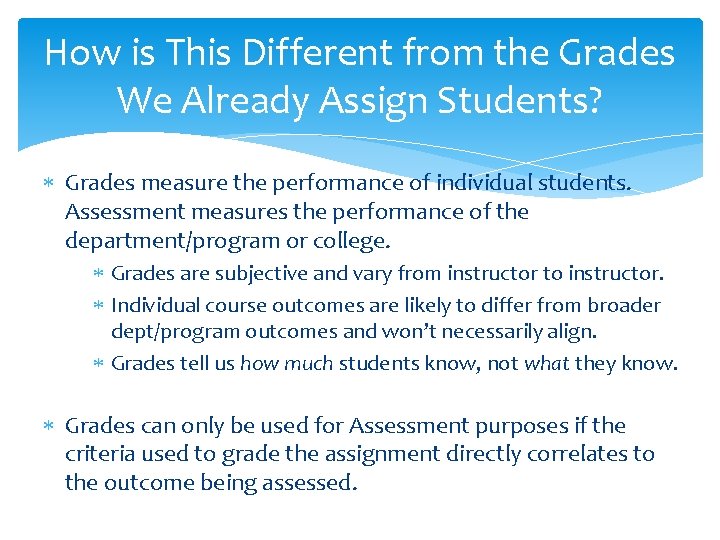 How is This Different from the Grades We Already Assign Students?

∗ Grades measure the performance of individual students. Assessment measures the performance of the department/program or college.

∗ Grades are subjective and vary from instructor to instructor.

∗ Individual course outcomes are likely to differ from broader dept/program outcomes and won't necessarily align.

∗ Grades tell us how much students know, not what they know.

∗ Grades can only be used for Assessment purposes if the criteria used to grade the assignment directly correlates to the outcome being assessed.